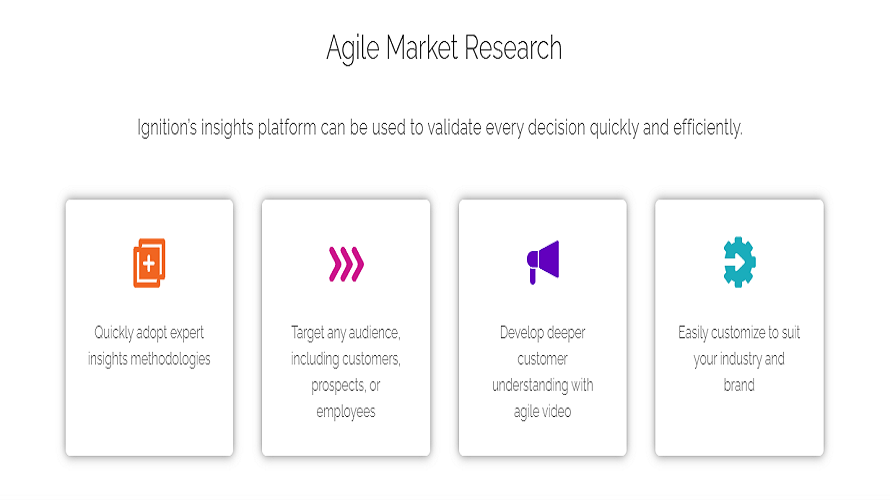 Agile Market Research

Ignition's insights platform can be used to validate every decision quickly and efficiently.

Quickly adopt expert insights methodologies

Target any audience, including customers, prospects, or employees

Develop deeper customer understanding with agile video

Easily customize to suit your industry and brand